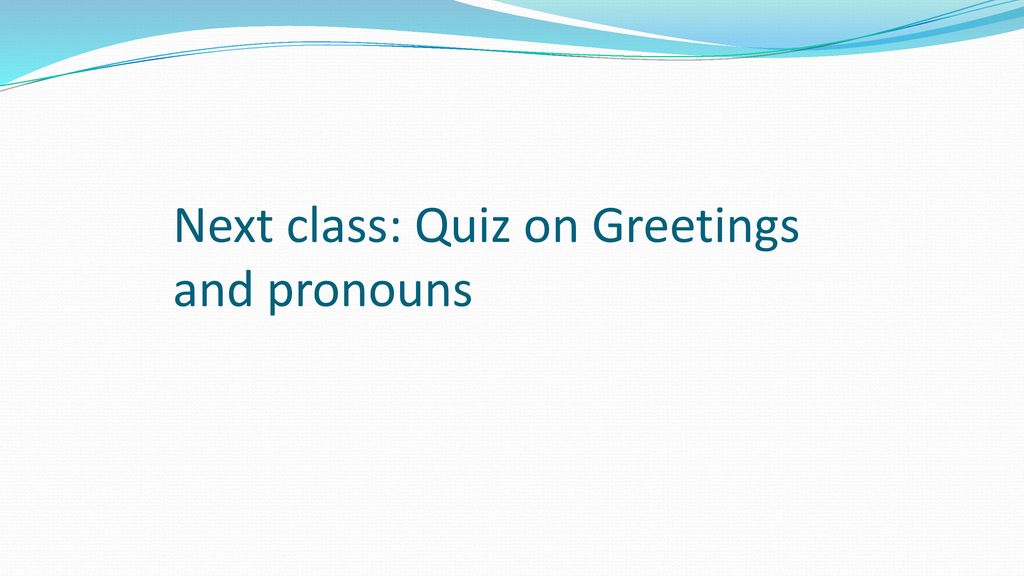 Next class: Quiz on Greetings and pronouns